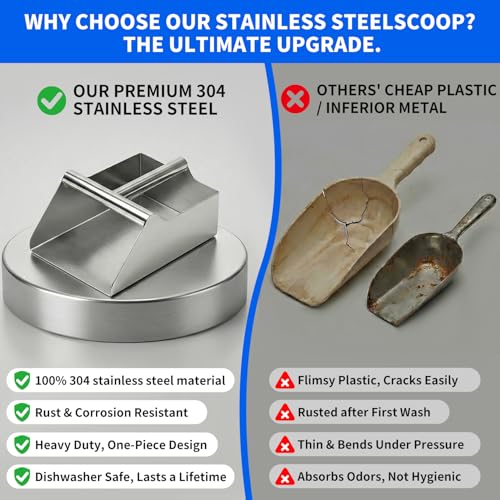 WHY CHOOSE OUR STAINLESS STEELSCOOP?
THE ULTIMATE UPGRADE.

OUR PREMIUM 304 STAINLESS STEEL

100% 304 stainless steel material

Rust & Corrosion Resistant

Heavy Duty, One-Piece Design

Dishwasher Safe, Lasts a Lifetime

OTHERS' CHEAP PLASTIC / INFERIOR METAL

Flimsy Plastic, Cracks Easily

Rusted after First Wash

Thin & Bends Under Pressure

Absorbs Odors, Not Hygienic